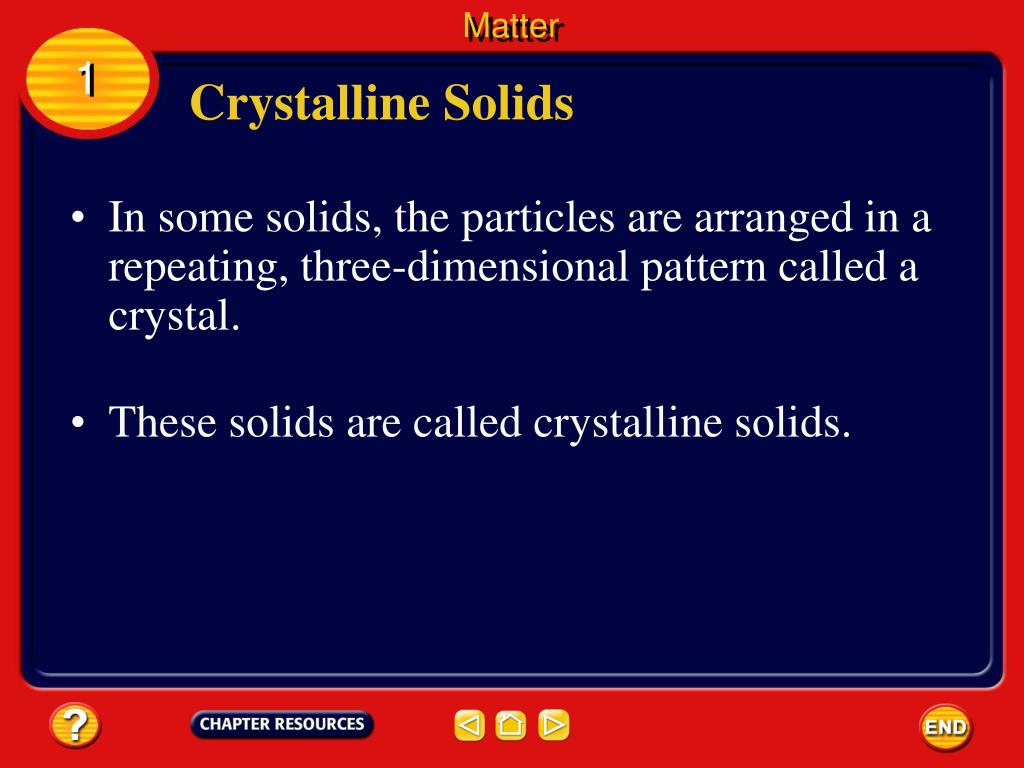 Matter

1

Crystalline Solids

• In some solids, the particles are arranged in a repeating, three-dimensional pattern called a crystal.

• These solids are called crystalline solids.

?

CHAPTER RESOURCES

END